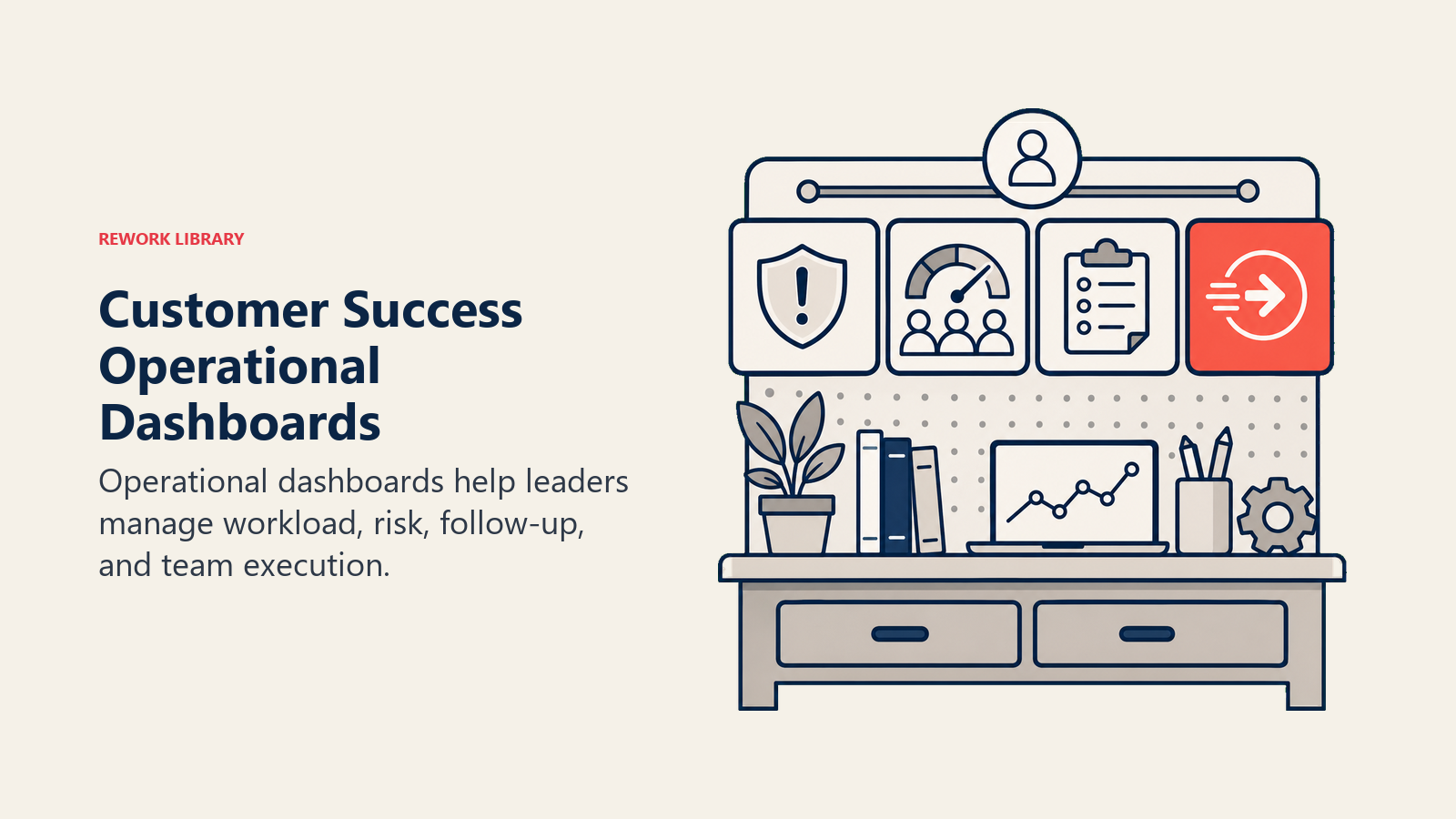 REWORK LIBRARY

Customer Success Operational Dashboards

Operational dashboards help leaders manage workload, risk, follow-up, and team execution.